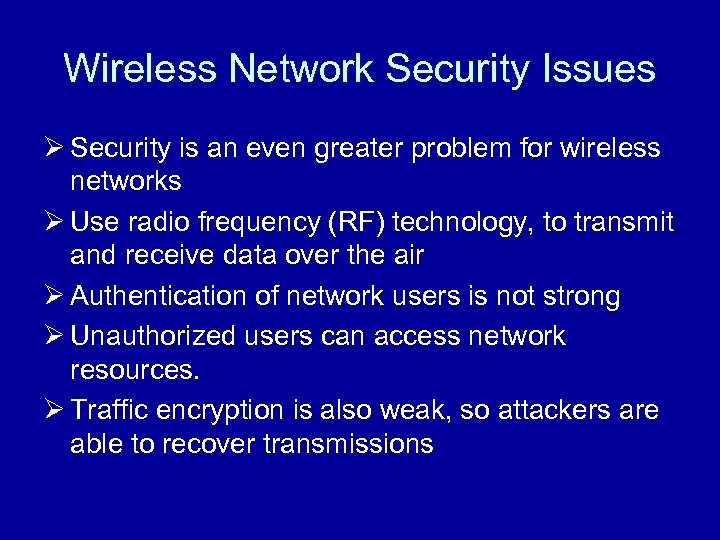 Wireless Network Security Issues

➢ Security is an even greater problem for wireless networks

➢ Use radio frequency (RF) technology, to transmit and receive data over the air

➢ Authentication of network users is not strong

➢ Unauthorized users can access network resources.

➢ Traffic encryption is also weak, so attackers are able to recover transmissions